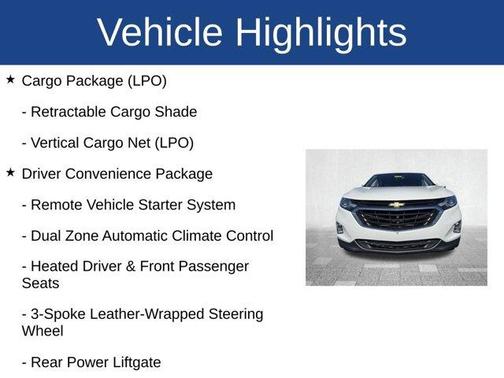 Vehicle Highlights

★ Cargo Package (LPO)

- Retractable Cargo Shade

- Vertical Cargo Net (LPO)

★ Driver Convenience Package

- Remote Vehicle Starter System

- Dual Zone Automatic Climate Control

- Heated Driver & Front Passenger Seats

- 3-Spoke Leather-Wrapped Steering Wheel

- Rear Power Liftgate